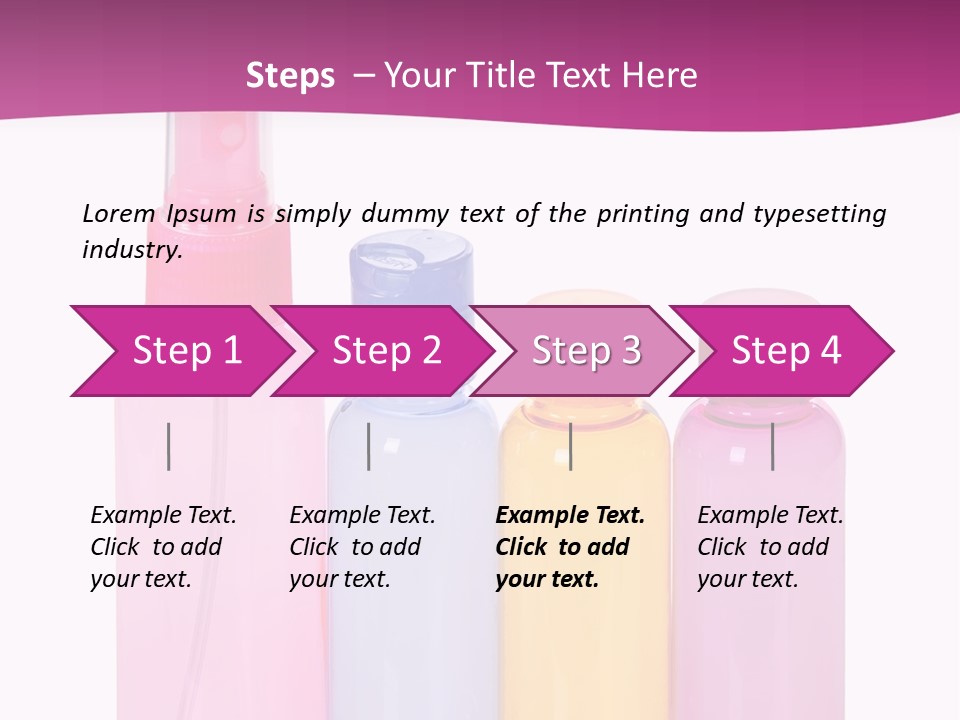 Steps – Your Title Text Here

Lorem Ipsum is simply dummy text of the printing and typesetting industry.

Step 1

Step 2

Step 3

Step 4

Example Text. Click to add your text.

Example Text. Click to add your text.

Example Text. Click to add your text.

Example Text. Click to add your text.